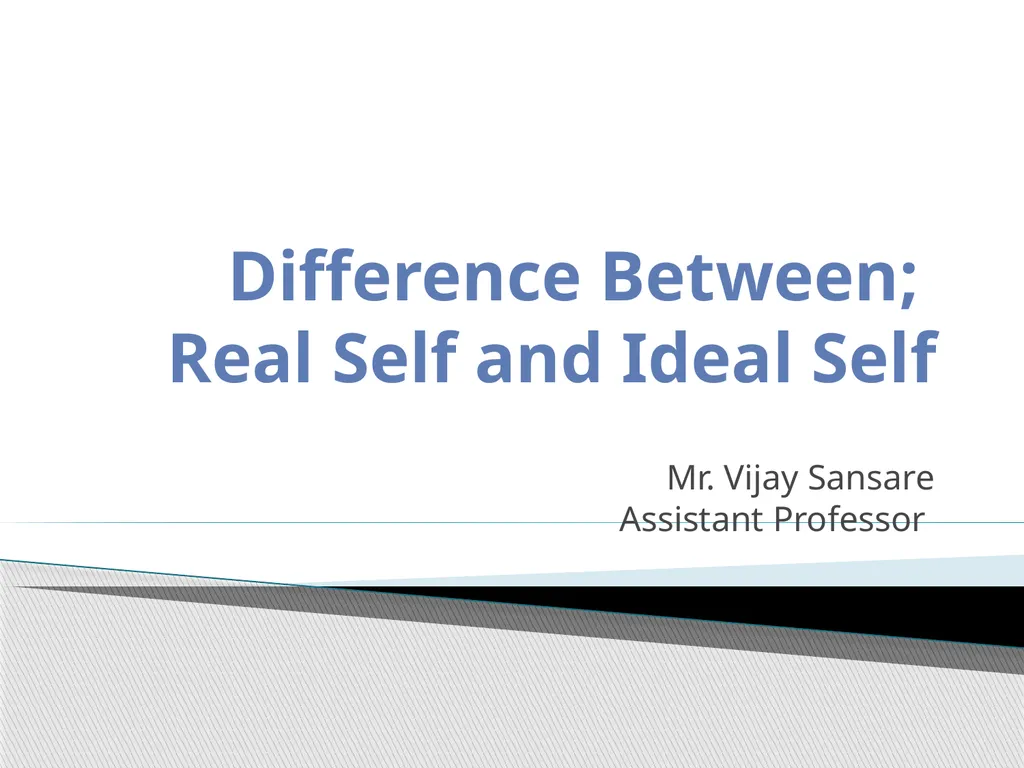 Difference Between;
Real Self and Ideal Self

Mr. Vijay Sansare
Assistant Professor